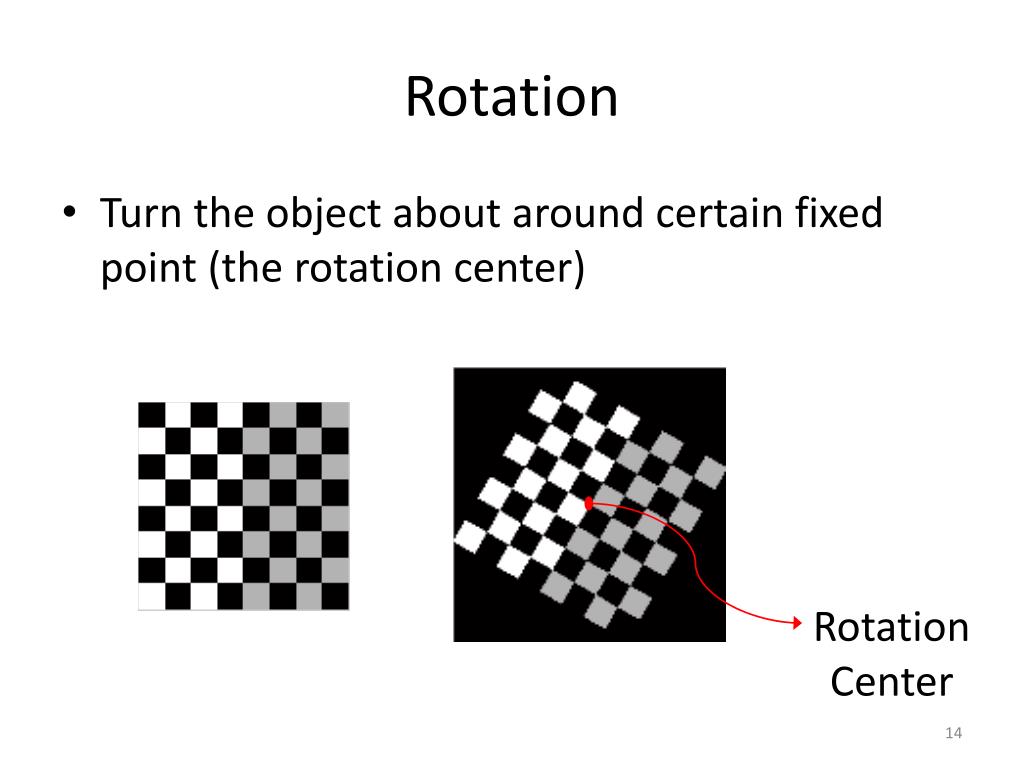 Rotation

• Turn the object about around certain fixed point (the rotation center)

Rotation Center

14